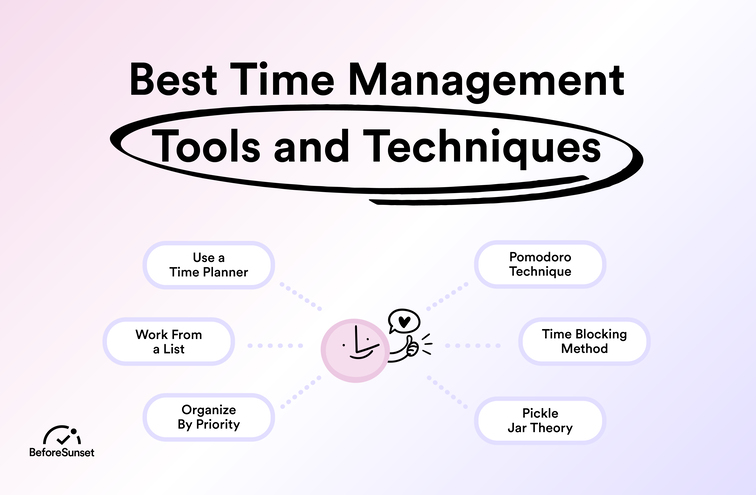 Best Time Management Tools and Techniques

Use a Time Planner

Work From a List

Organize By Priority

Pomodoro Technique

Time Blocking Method

Pickle Jar Theory

BeforeSunset